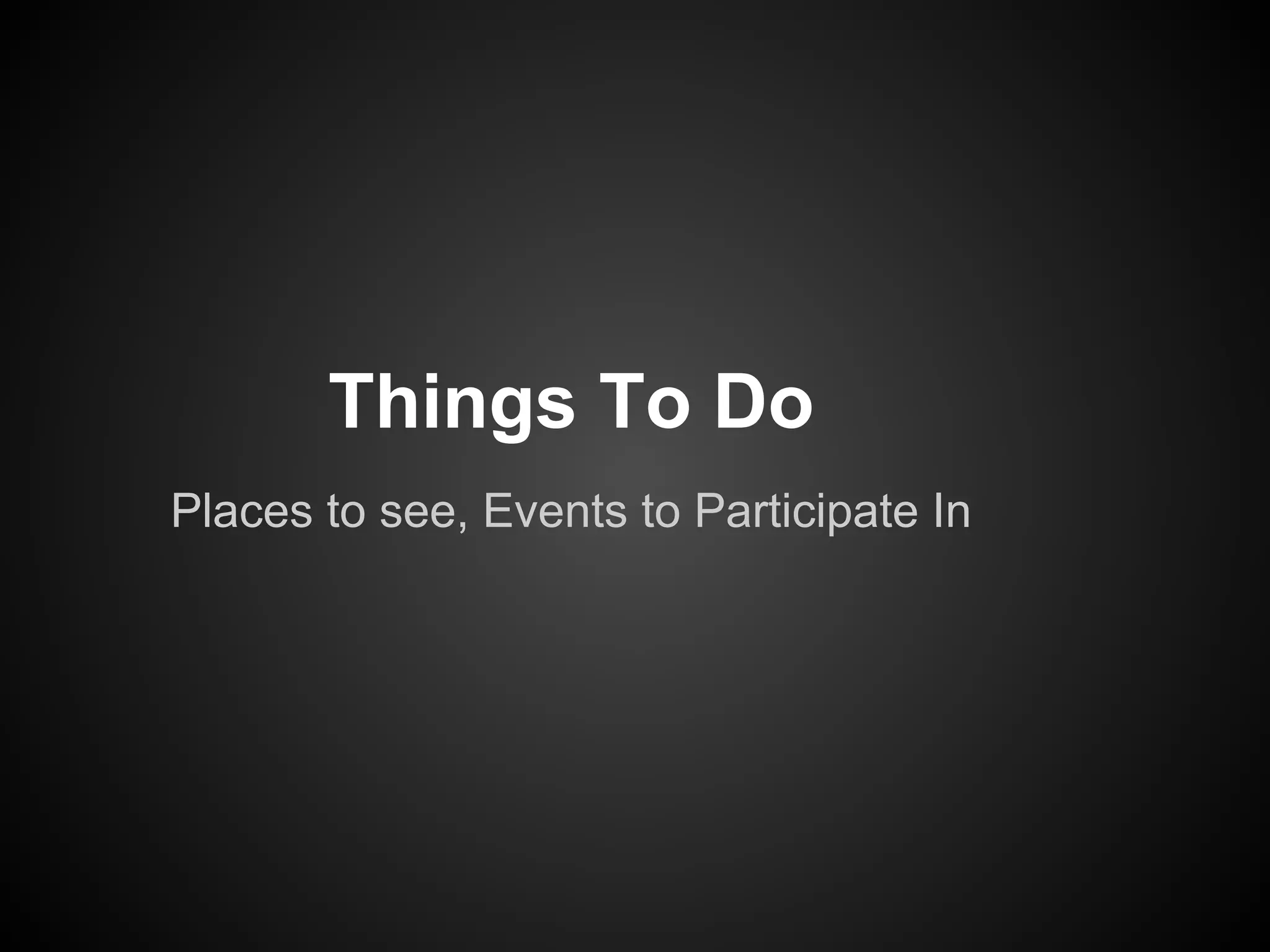 Things To Do

Places to see, Events to Participate In